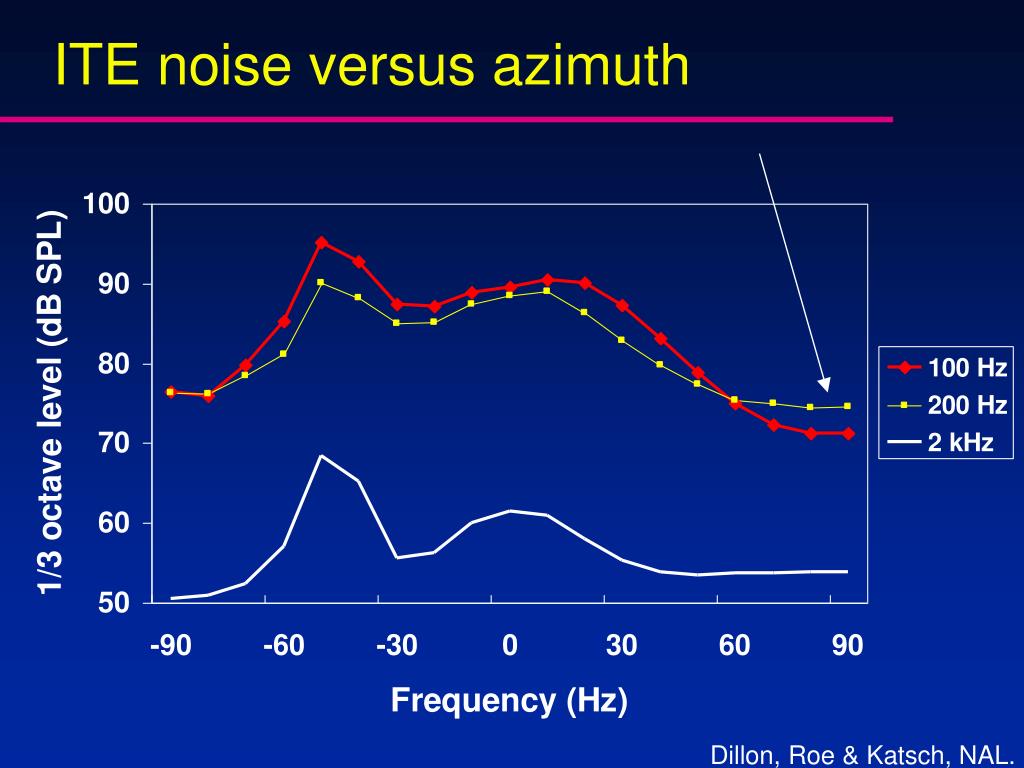 ITE noise versus azimuth

1/3 octave level (dB SPL)

100
90
80
70
60
50

-90
-60
-30
0
30
60
90

Frequency (Hz)

100 Hz
200 Hz
2 kHz

Dillon, Roe & Katsch, NAL.